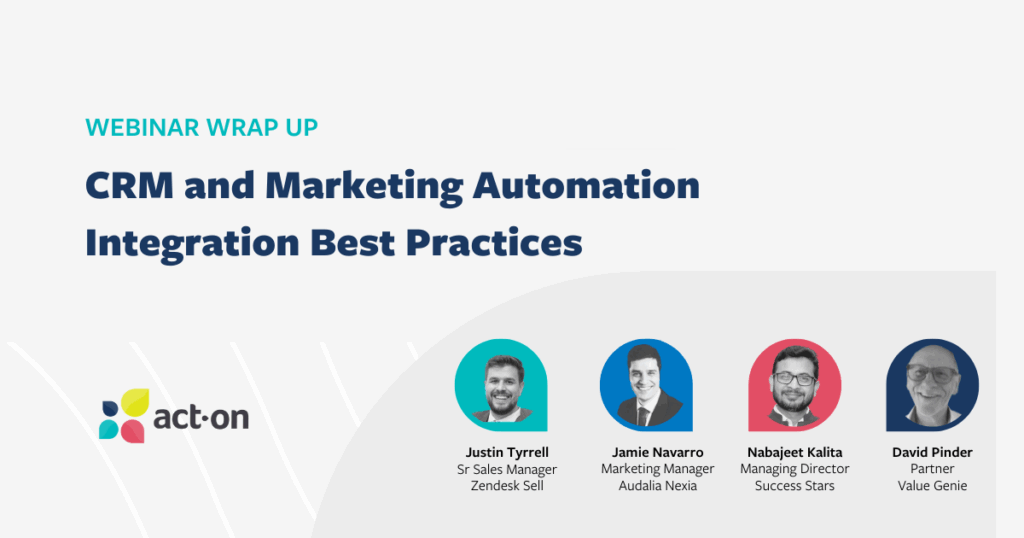 WEBINAR WRAP UP

CRM and Marketing Automation Integration Best Practices

act·on

Justin Tyrrell
Sr Sales Manager
Zendesk Sell

Jamie Navarro
Marketing Manager
Audalia Nexia

Nabajeet Kalita
Managing Director
Success Stars

David Pinder
Partner
Value Genie